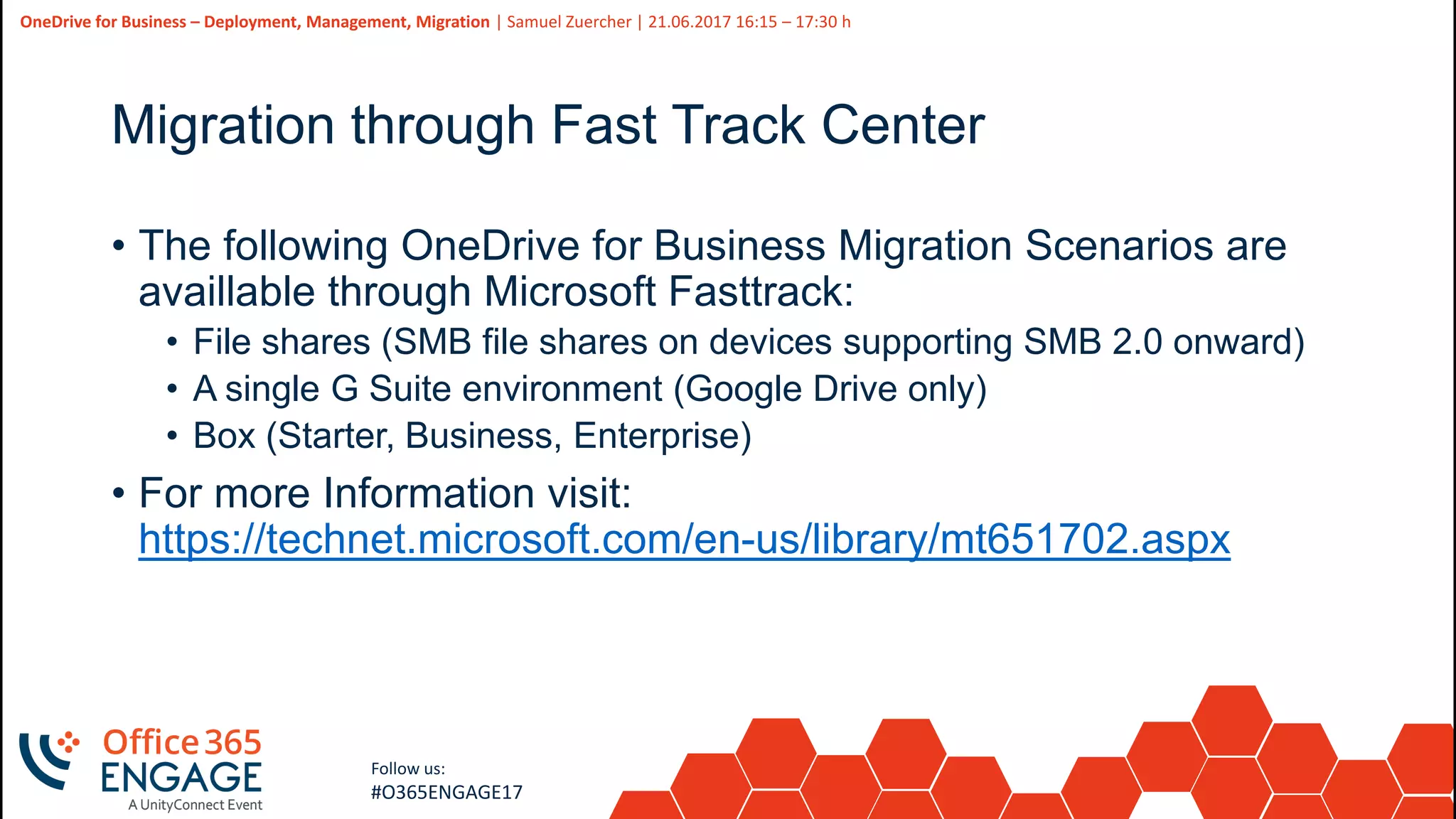 OneDrive for Business – Deployment, Management, Migration | Samuel Zuercher | 21.06.2017 16:15 – 17:30 h

Migration through Fast Track Center

• The following OneDrive for Business Migration Scenarios are availlable through Microsoft Fasttrack:
  • File shares (SMB file shares on devices supporting SMB 2.0 onward)
  • A single G Suite environment (Google Drive only)
  • Box (Starter, Business, Enterprise)
• For more Information visit: https://technet.microsoft.com/en-us/library/mt651702.aspx

Office 365 ENGAGE
A UnityConnect Event

Follow us:
#O365ENGAGE17